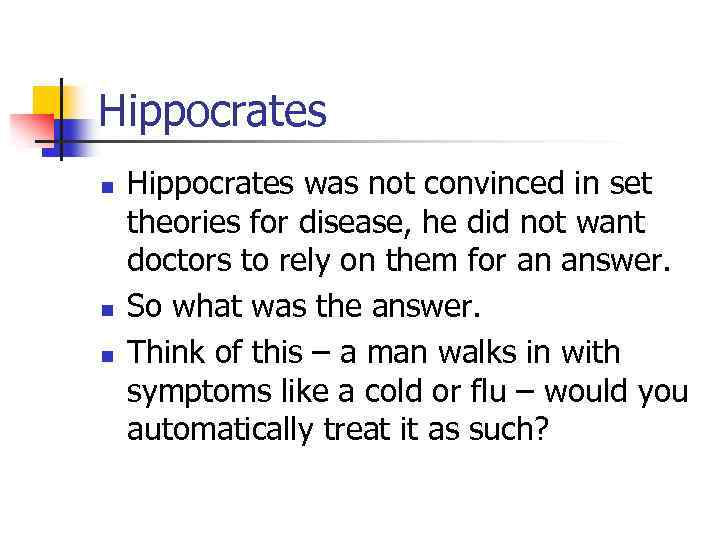 Hippocrates

- Hippocrates was not convinced in set theories for disease, he did not want doctors to rely on them for an answer.
- So what was the answer.
- Think of this – a man walks in with symptoms like a cold or flu – would you automatically treat it as such?